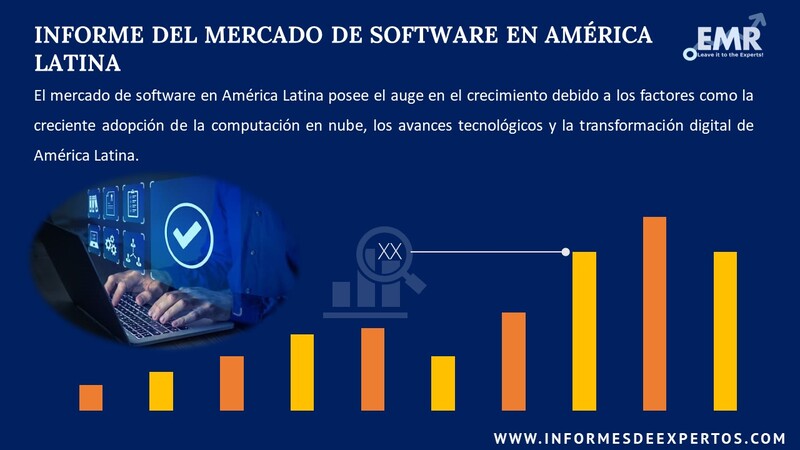 INFORME DEL MERCADO DE SOFTWARE EN AMÉRICA LATINA

EMR
Leave it to the Experts!

El mercado de software en América Latina posee el auge en el crecimiento debido a los factores como la creciente adopción de la computación en nube, los avances tecnológicos y la transformación digital de América Latina.

XX

WWW.INFORMESDEEXPERTOS.COM